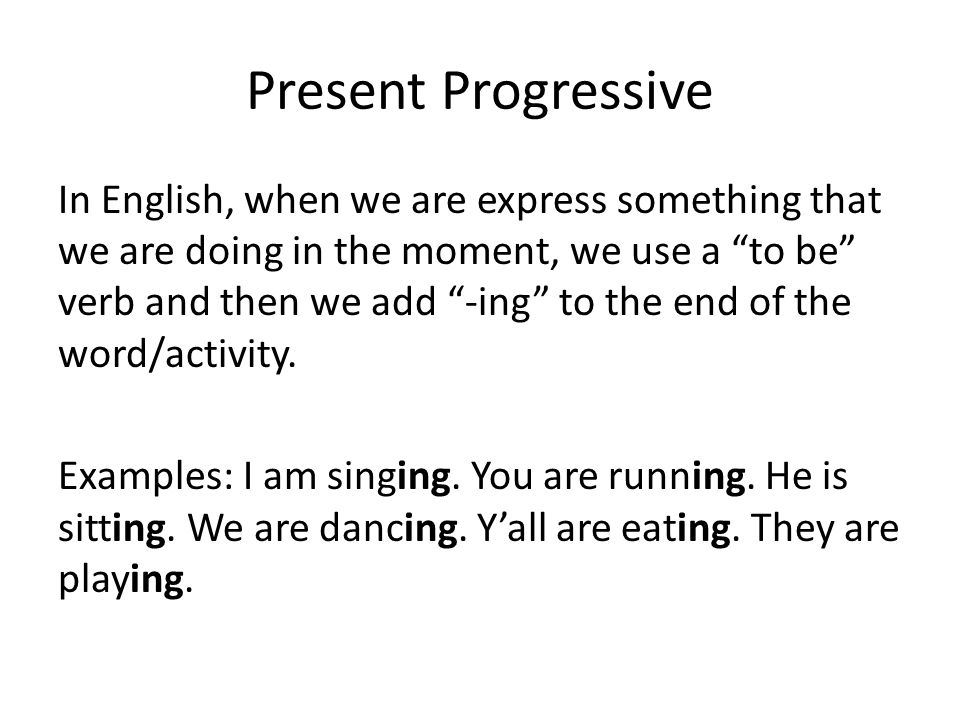 Present Progressive

In English, when we are express something that we are doing in the moment, we use a “to be” verb and then we add “-ing” to the end of the word/activity.

Examples: I am singing. You are running. He is sitting. We are dancing. Y’all are eating. They are playing.